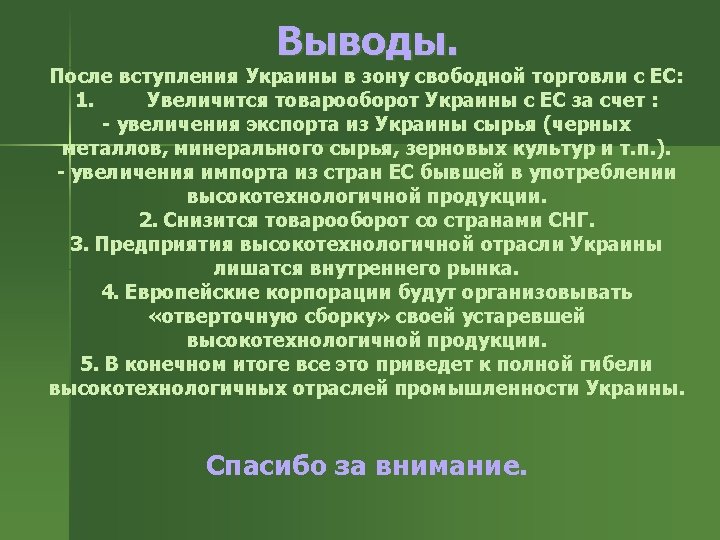 Выводы.

После вступления Украины в зону свободной торговли с ЕС:
1. Увеличится товарооборот Украины с ЕС за счет :
- увеличения экспорта из Украины сырья (черных металлов, минерального сырья, зерновых культур и т.п.).
- увеличения импорта из стран ЕС бывшей в употреблении высокотехнологичной продукции.
2. Снизится товарооборот со странами СНГ.
3. Предприятия высокотехнологичной отрасли Украины лишатся внутреннего рынка.
4. Европейские корпорации будут организовывать «отверточную сборку» своей устаревшей высокотехнологичной продукции.
5. В конечном итоге все это приведет к полной гибели высокотехнологичных отраслей промышленности Украины.

Спасибо за внимание.